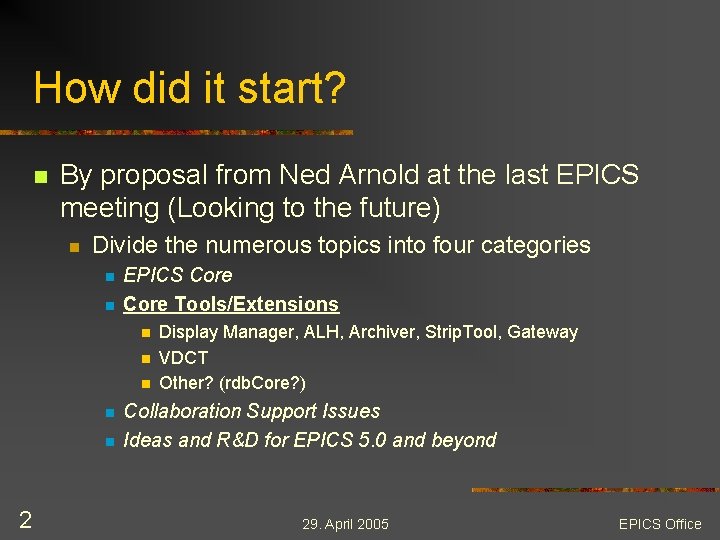 How did it start?

By proposal from Ned Arnold at the last EPICS meeting (Looking to the future)

Divide the numerous topics into four categories

EPICS Core

Core Tools/Extensions

Display Manager, ALH, Archiver, StripTool, Gateway

VDCT

Other? (rdbCore?)

Collaboration Support Issues

Ideas and R&D for EPICS 5.0 and beyond

2

29. April 2005

EPICS Office